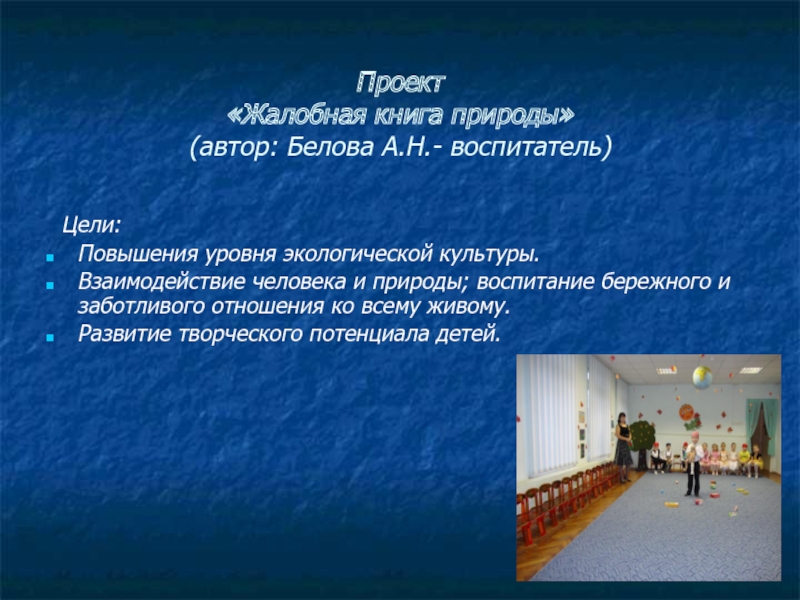 Проект
«Жалобная книга природы»
(автор: Белова А.Н.- воспитатель)

Цели:

- Повышения уровня экологической культуры.
- Взаимодействие человека и природы; воспитание бережного и заботливого отношения ко всему живому.
- Развитие творческого потенциала детей.